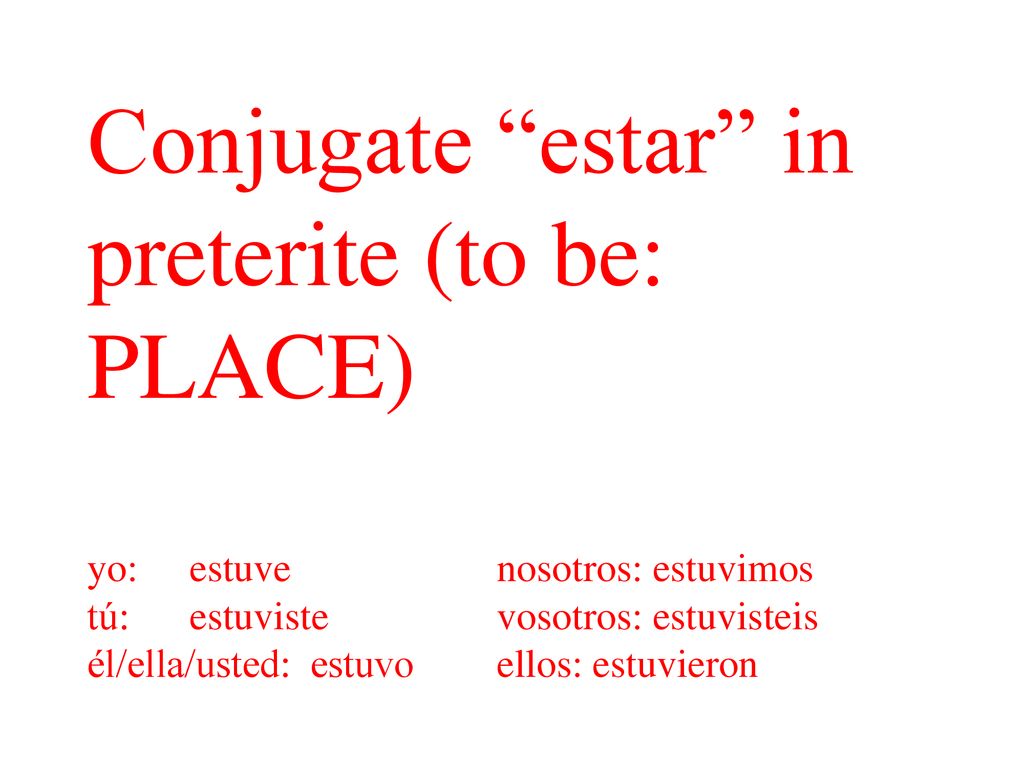 Conjugate “estar” in preterite (to be: PLACE)

yo: estuve
tú: estuviste
él/ella/usted: estuvo

nosotros: estuvimos
vosotros: estuvisteis
ellos: estuvieron